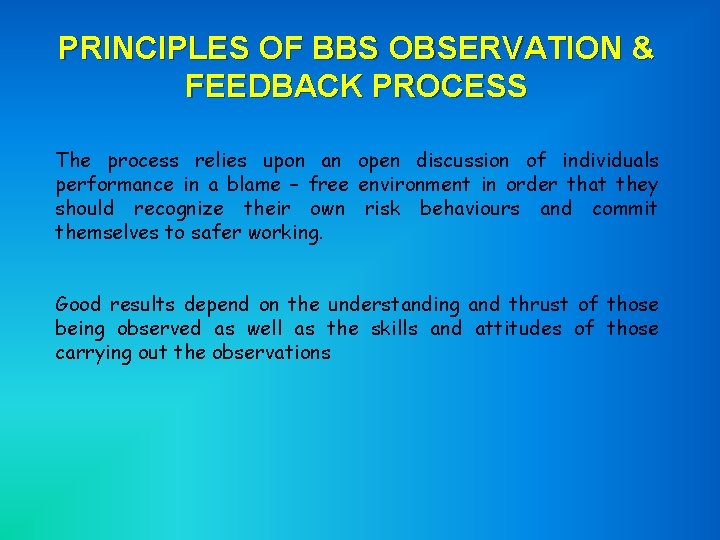 PRINCIPLES OF BBS OBSERVATION & FEEDBACK PROCESS

The process relies upon an open discussion of individuals performance in a blame – free environment in order that they should recognize their own risk behaviours and commit themselves to safer working.

Good results depend on the understanding and thrust of those being observed as well as the skills and attitudes of those carrying out the observations